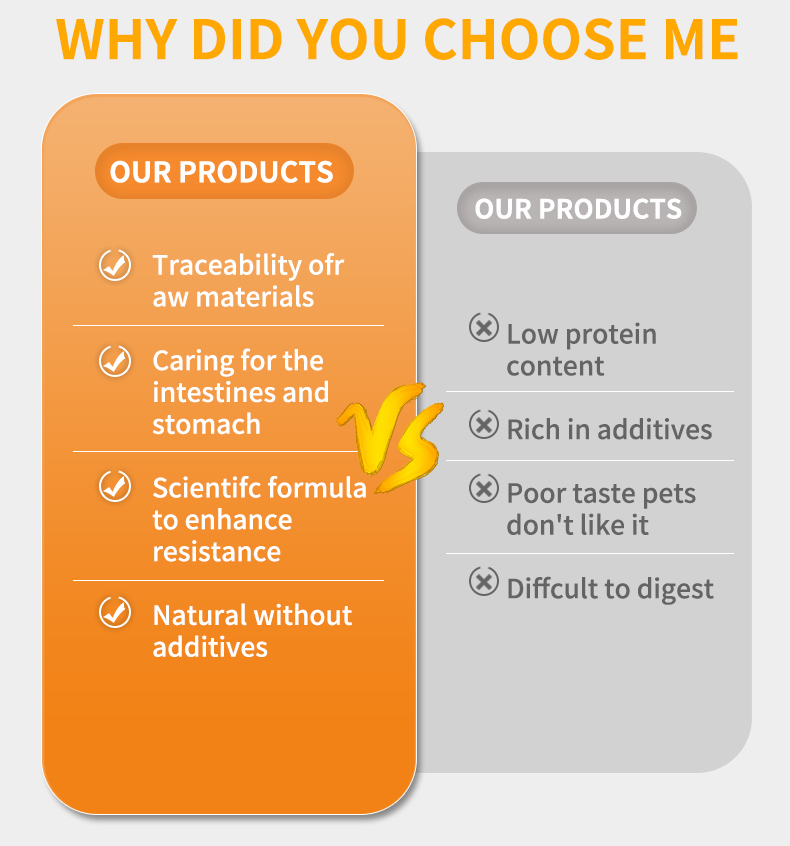 WHY DID YOU CHOOSE ME

OUR PRODUCTS

Traceability ofr aw materials

Caring for the intestines and stomach

Scientifc formula to enhance resistance

Natural without additives

VS

OUR PRODUCTS

Low protein content

Rich in additives

Poor taste pets don't like it

Diffcult to digest